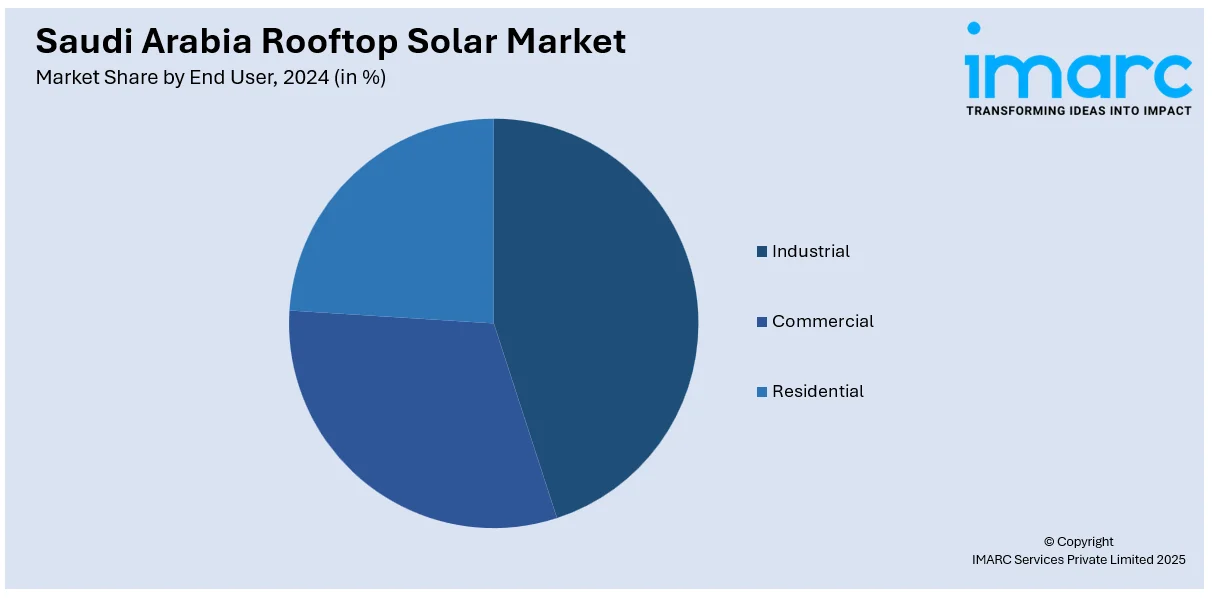 Saudi Arabia Rooftop Solar Market
Market Share by End User, 2024 (in %)

imarc
TRANSFORMING IDEAS INTO IMPACT

Industrial
Commercial
Residential

© Copyright
IMARC Services Private Limited 2025